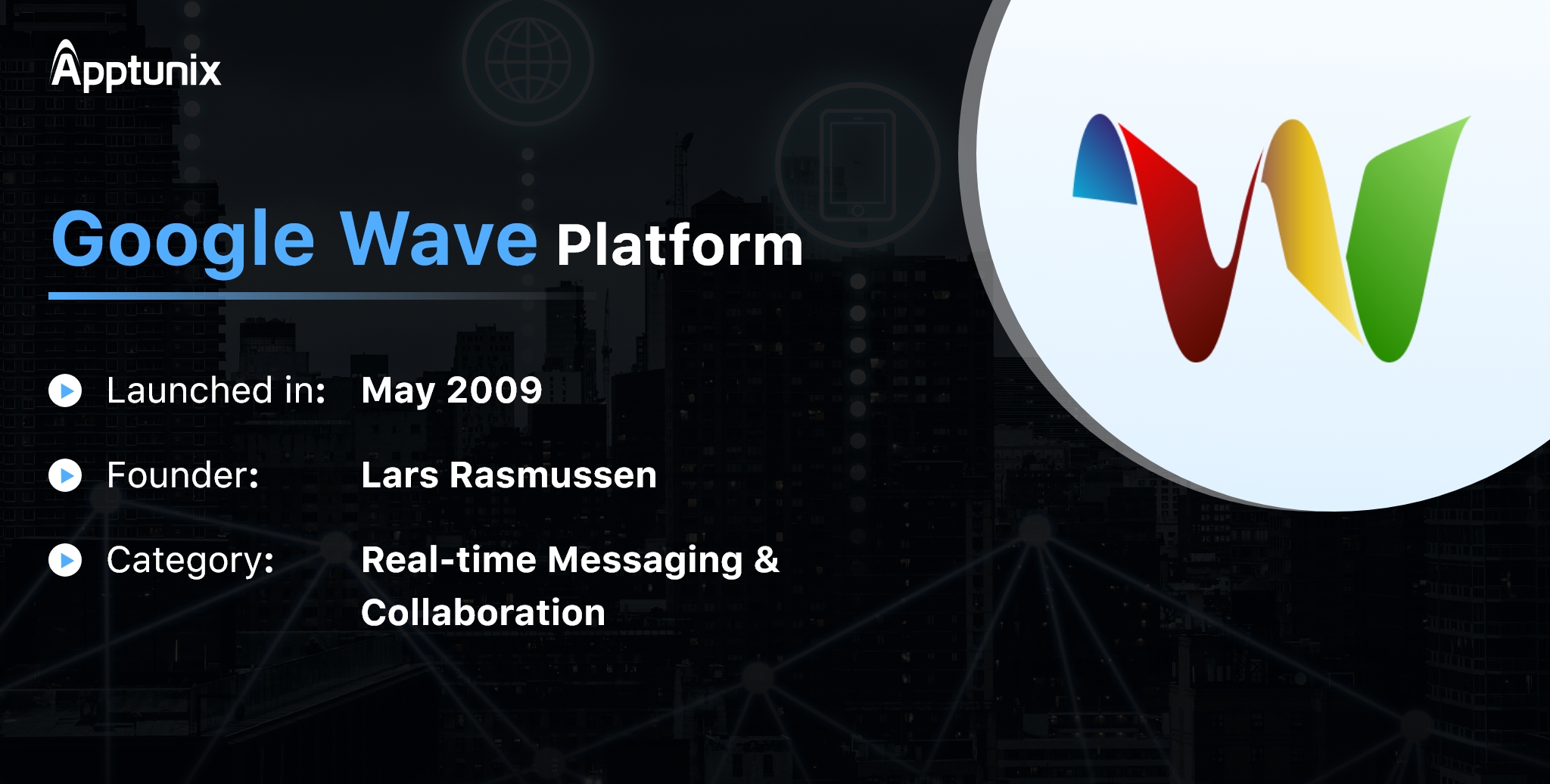 Apptunix

Google Wave Platform

Launched in: May 2009

Founder: Lars Rasmussen

Category: Real-time Messaging & Collaboration